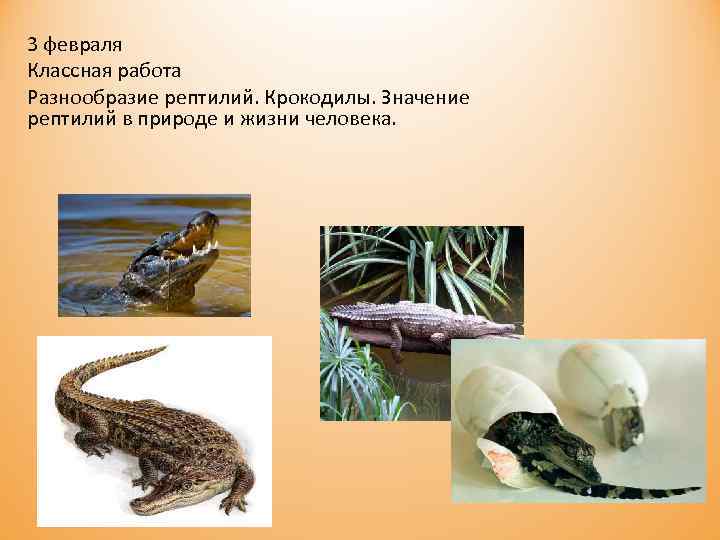 3 февраля
Классная работа
Разнообразие рептилий. Крокодилы. Значение рептилий в природе и жизни человека.